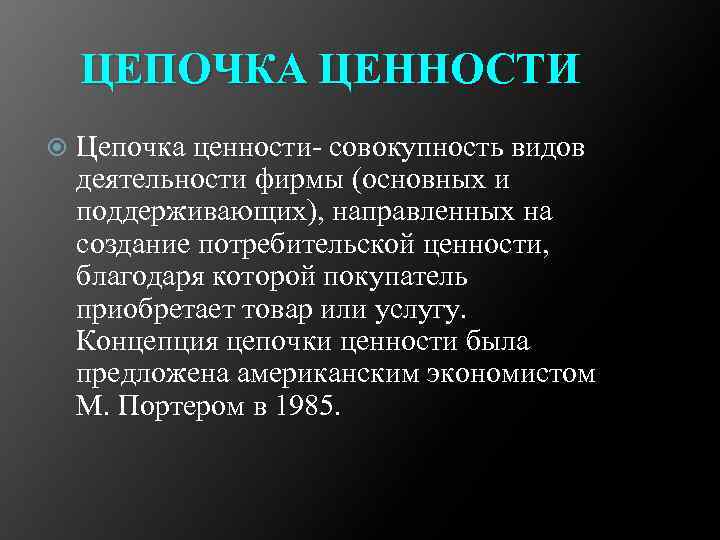 ЦЕПОЧКА ЦЕННОСТИ

Цепочка ценности- совокупность видов деятельности фирмы (основных и поддерживающих), направленных на создание потребительской ценности, благодаря которой покупатель приобретает товар или услугу. Концепция цепочки ценности была предложена американским экономистом М. Портером в 1985.